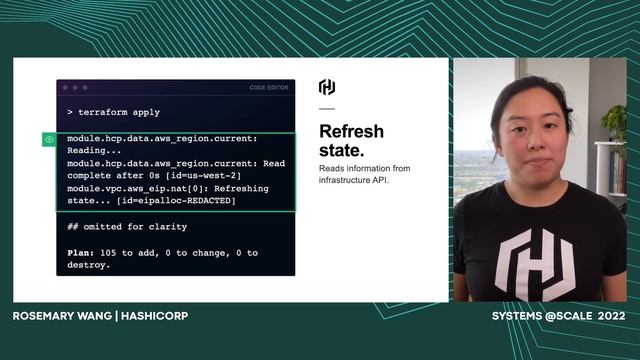 CODE EDITOR

> terraform apply

module.hcp.data.aws_region.current: Reading...
module.hcp.data.aws_region.current: Read complete after 0s [id=us-west-2]
module.vpc.aws_eip.nat[0]: Refreshing state... [id=eipalloc-REDACTED]

## omitted for clarity

Plan: 105 to add, 0 to change, 0 to destroy.

Refresh state.

Reads information from infrastructure API.

ROSEMARY WANG | HASHICORP

SYSTEMS @SCALE 2022